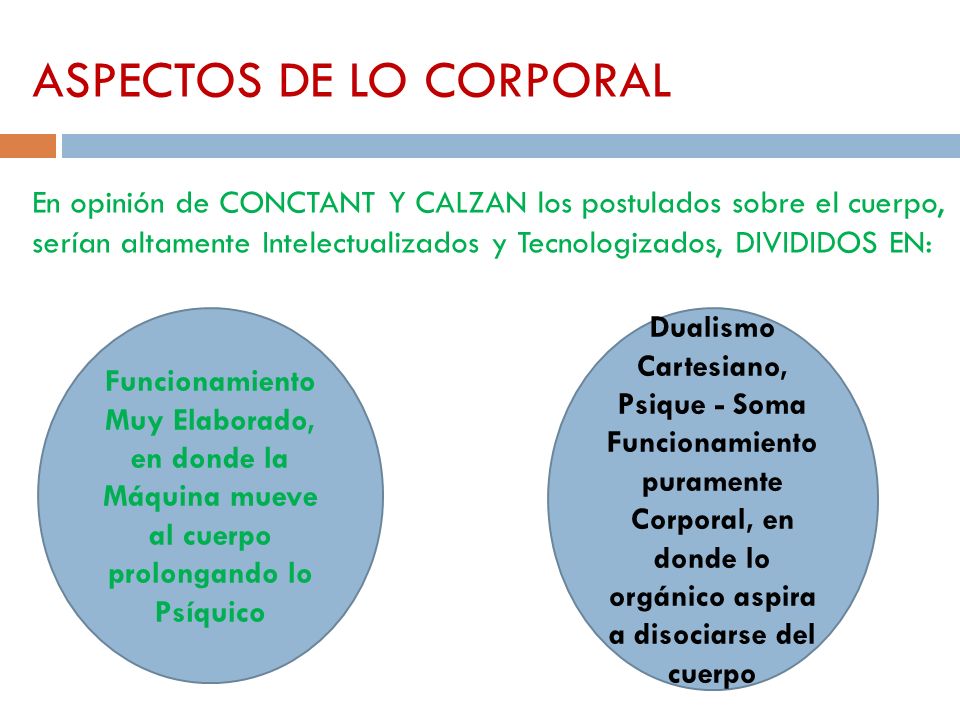 ASPECTOS DE LO CORPORAL

En opinión de CONCTANT Y CALZAN los postulados sobre el cuerpo, serían altamente Intelectualizados y Tecnologizados, DIVIDIDOS EN:

Funcionamiento Muy Elaborado, en donde la Máquina mueve al cuerpo prolongando lo Psíquico

Dualismo Cartesiano, Psique - Soma Funcionamiento puramente Corporal, en donde lo orgánico aspira a disociarse del cuerpo